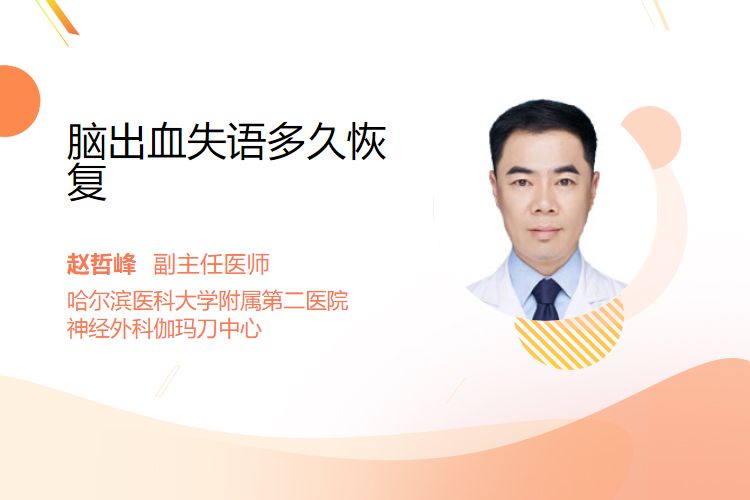 脑出血失语多久恢复

赵哲峰 副主任医师
哈尔滨医科大学附属第二医院
神经外科伽玛刀中心